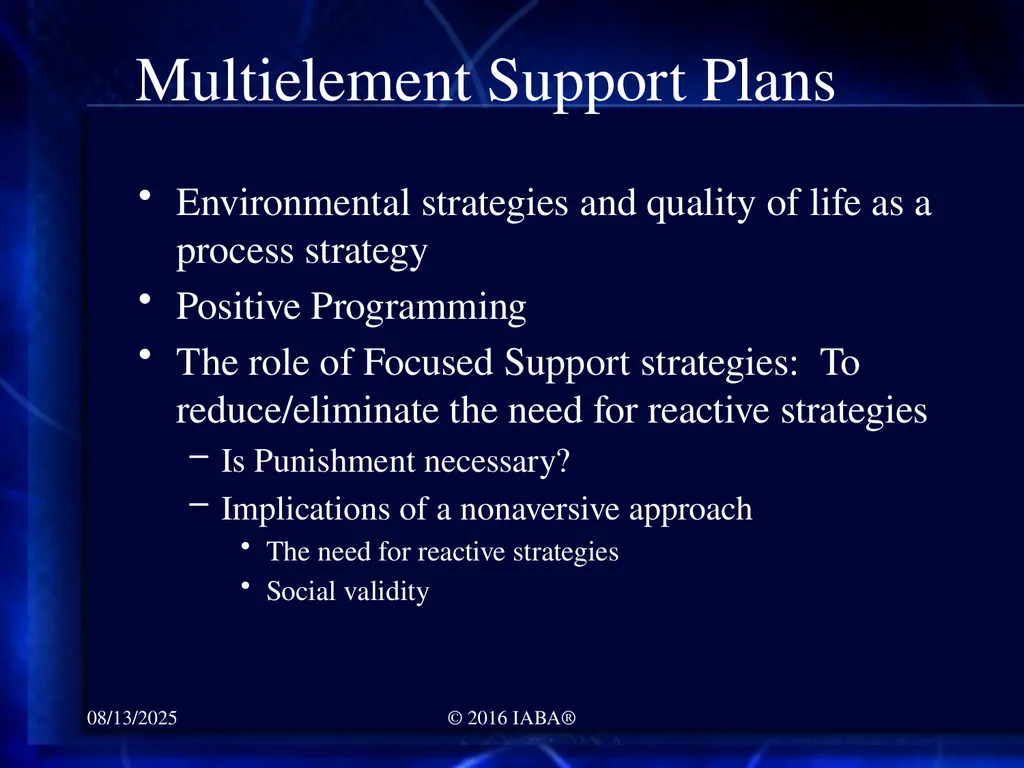 Multielement Support Plans

• Environmental strategies and quality of life as a process strategy
• Positive Programming
• The role of Focused Support strategies: To reduce/eliminate the need for reactive strategies
– Is Punishment necessary?
– Implications of a nonaversive approach
• The need for reactive strategies
• Social validity

08/13/2025

© 2016 IABA®